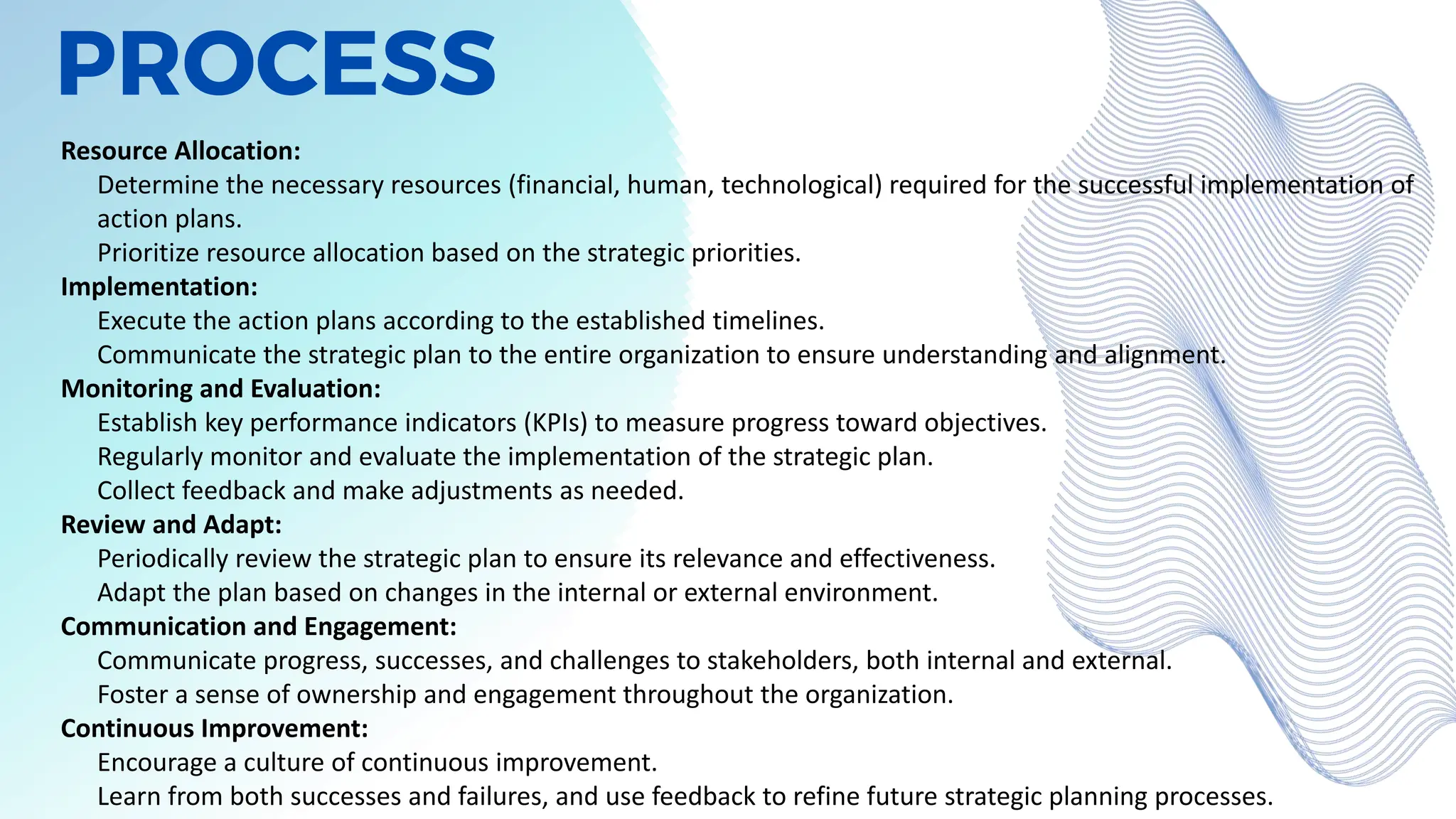 PROCESS

Resource Allocation:

Determine the necessary resources (financial, human, technological) required for the successful implementation of action plans.

Prioritize resource allocation based on the strategic priorities.

Implementation:

Execute the action plans according to the established timelines.

Communicate the strategic plan to the entire organization to ensure understanding and alignment.

Monitoring and Evaluation:

Establish key performance indicators (KPIs) to measure progress toward objectives.

Regularly monitor and evaluate the implementation of the strategic plan.

Collect feedback and make adjustments as needed.

Review and Adapt:

Periodically review the strategic plan to ensure its relevance and effectiveness.

Adapt the plan based on changes in the internal or external environment.

Communication and Engagement:

Communicate progress, successes, and challenges to stakeholders, both internal and external.

Foster a sense of ownership and engagement throughout the organization.

Continuous Improvement:

Encourage a culture of continuous improvement.

Learn from both successes and failures, and use feedback to refine future strategic planning processes.